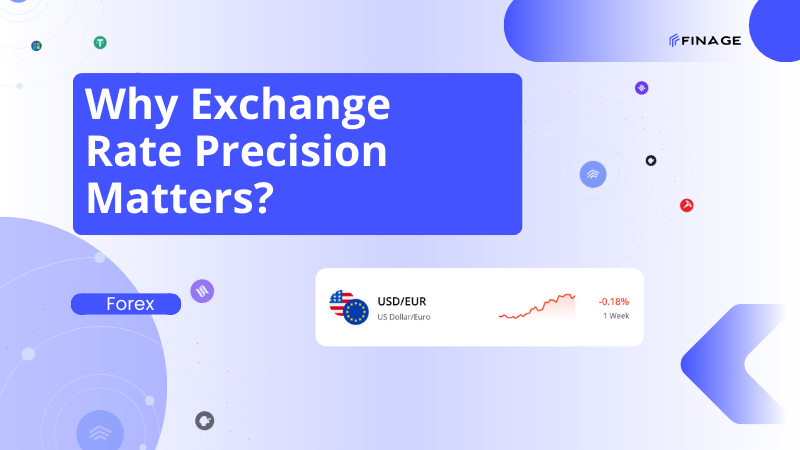 FINAGE

Why Exchange Rate Precision Matters?

Forex

USD/EUR
US Dollar/Euro
-0.18%
1 Week